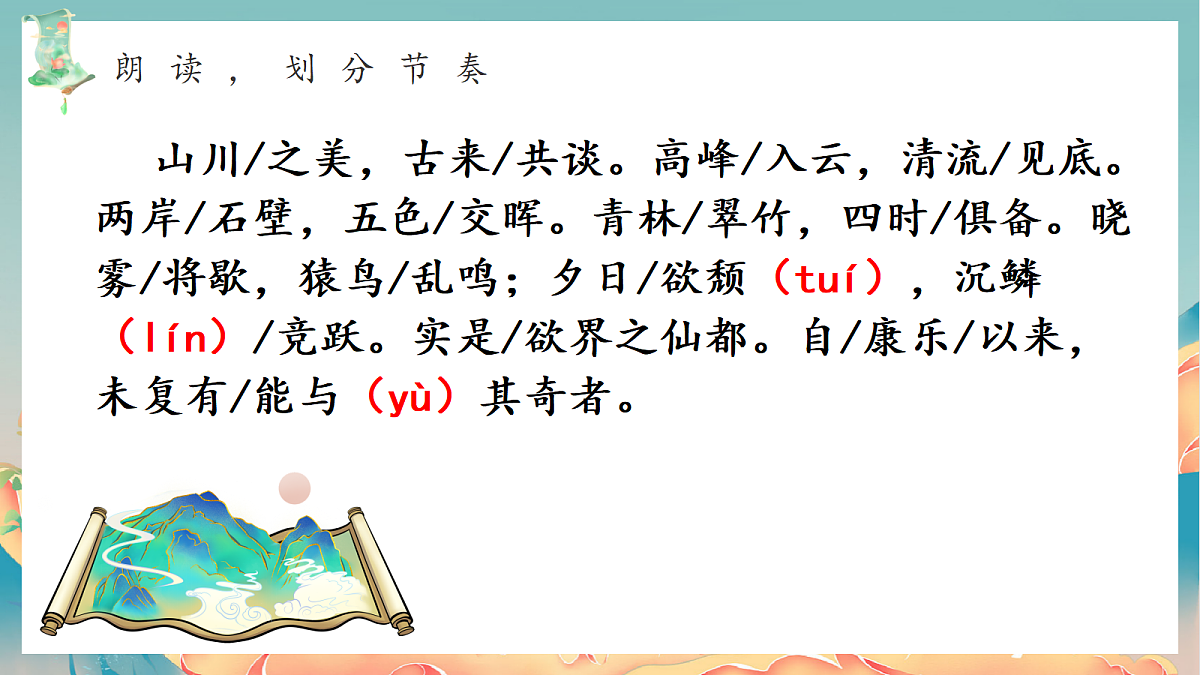 朗读，划分节奏

山川/之美，古来/共谈。高峰/入云，清流/见底。两岸/石壁，五色/交晖。青林/翠竹，四时/俱备。晓雾/将歇，猿鸟/乱鸣；夕日/欲颓（tuí），沉鳞（lín）/竞跃。实是/欲界之仙都。自/康乐/以来，未复有/能与（yù）其奇者。